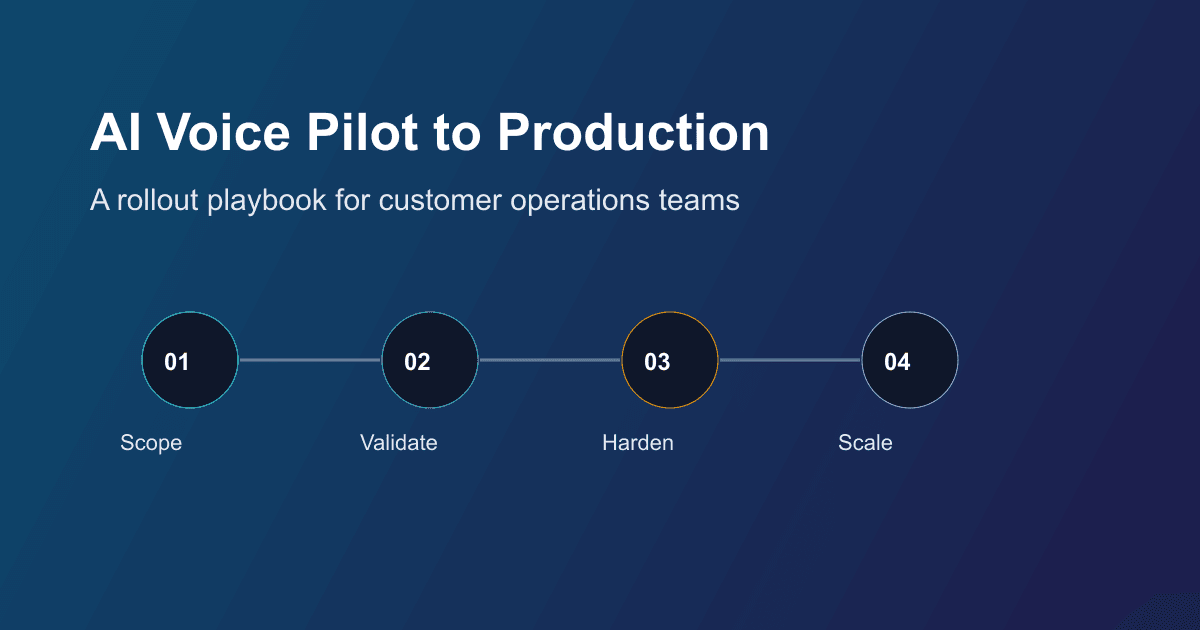 AI Voice Pilot to Production

A rollout playbook for customer operations teams

01

Scope

02

Validate

03

Harden

04

Scale